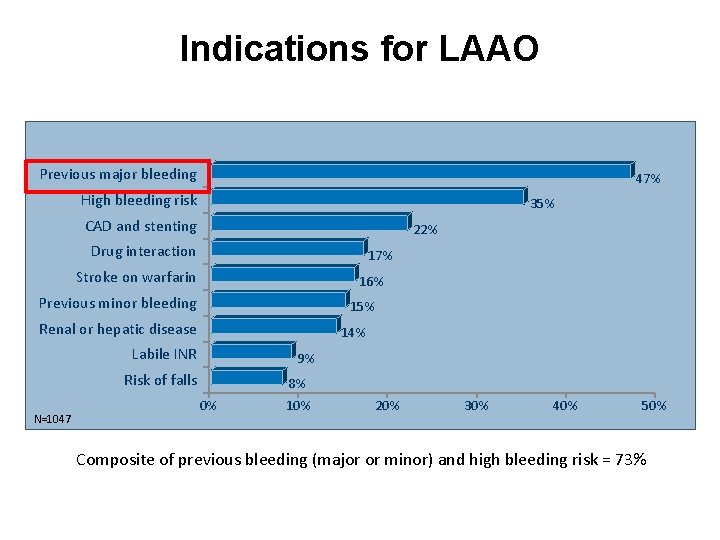 Indications for LAAO

Previous major bleeding 47%
High bleeding risk 35%
CAD and stenting 22%
Drug interaction 17%
Stroke on warfarin 16%
Previous minor bleeding 15%
Renal or hepatic disease 14%
Labile INR 9%
Risk of falls 8%

0% 10% 20% 30% 40% 50%

N=1047

Composite of previous bleeding (major or minor) and high bleeding risk = 73%